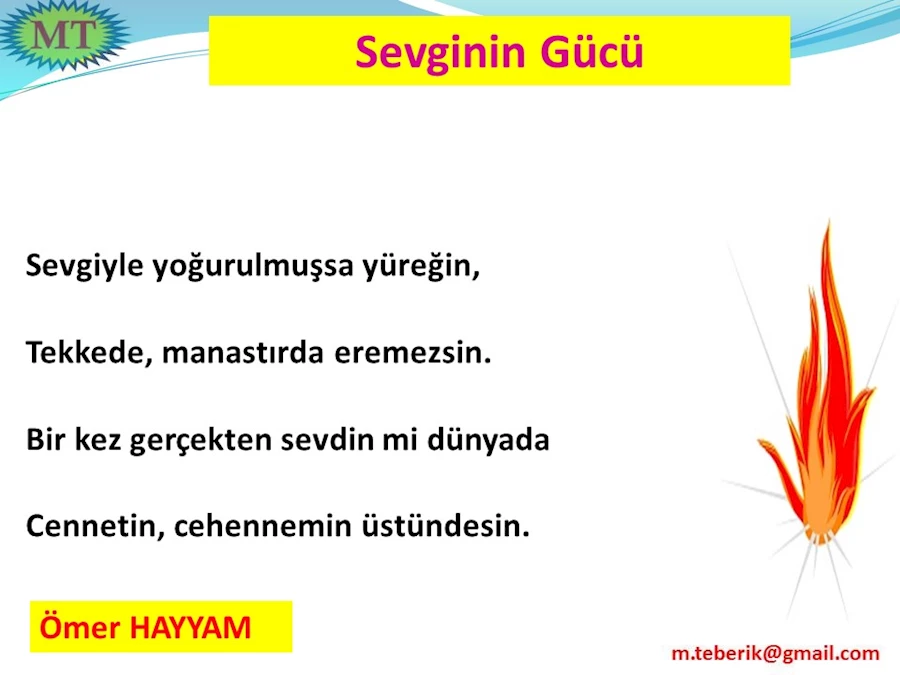 MT

Sevginin Gücü

Sevgiyle yoğurulmuşsa yüreğin,

Tekkede, manastırda eremezsin.

Bir kez gerçekten sevdin mi dünyada

Cennetin, cehennemin üstündesin.

Ömer HAYYAM

m.teberik@gmail.com